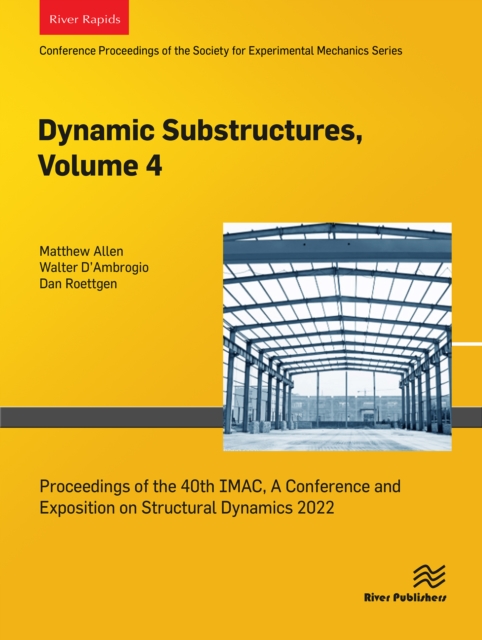 River Rapids

Conference Proceedings of the Society for Experimental Mechanics Series

Dynamic Substructures, Volume 4

Matthew Allen
Walter D'Ambrogio
Dan Roettgen

Proceedings of the 40th IMAC, A Conference and Exposition on Structural Dynamics 2022

River Publishers